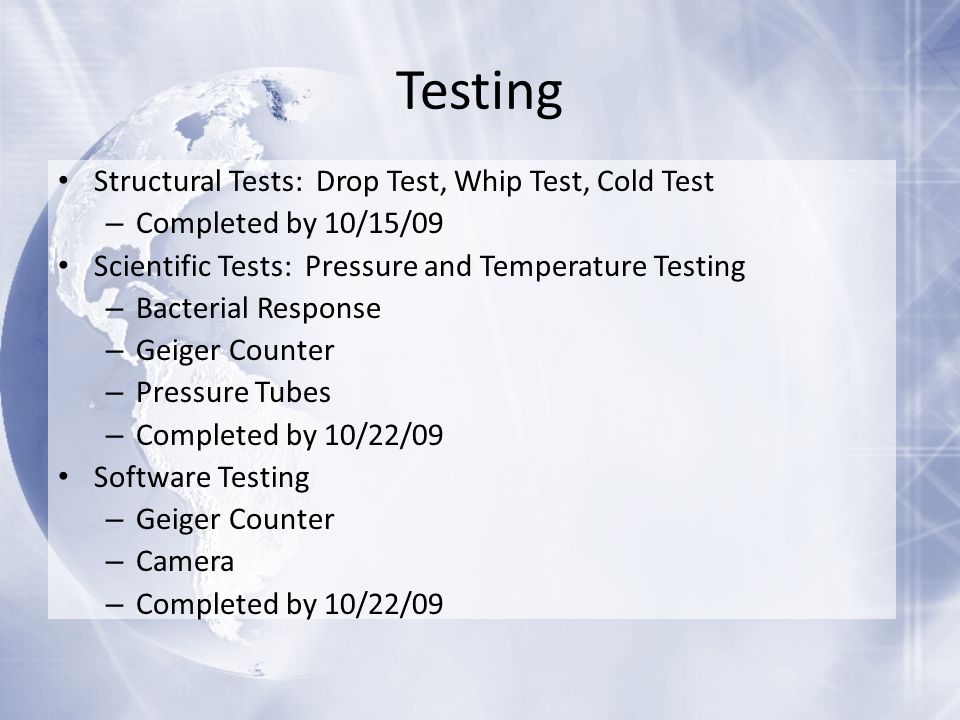 Testing

• Structural Tests: Drop Test, Whip Test, Cold Test
– Completed by 10/15/09
• Scientific Tests: Pressure and Temperature Testing
– Bacterial Response
– Geiger Counter
– Pressure Tubes
– Completed by 10/22/09
• Software Testing
– Geiger Counter
– Camera
– Completed by 10/22/09